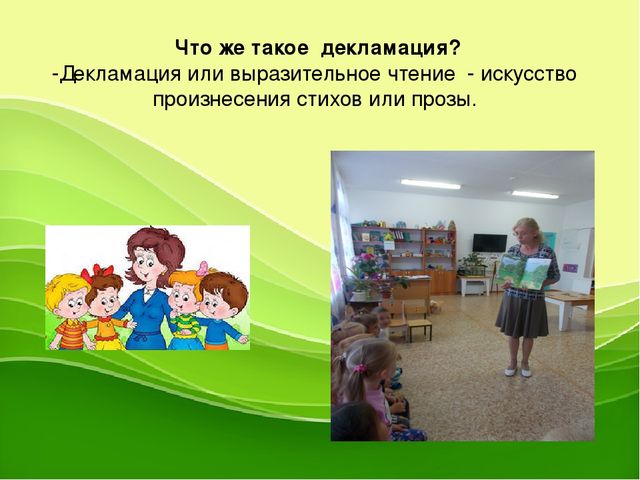 Что же такое декламация?
-Декламация или выразительное чтение - искусство произнесения стихов или прозы.